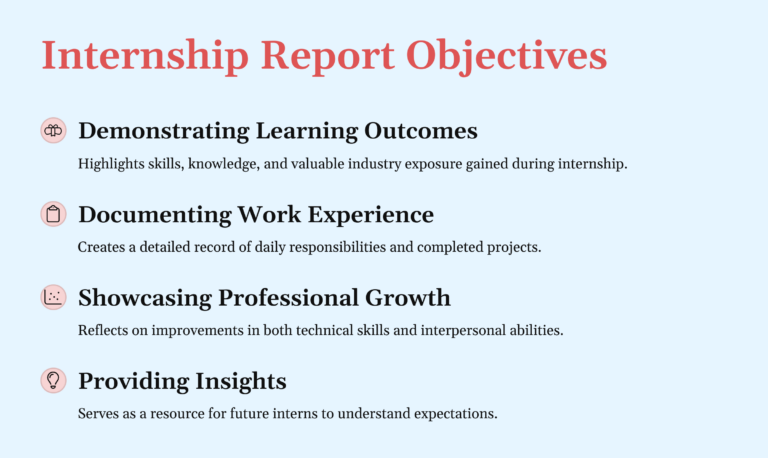 Internship Report Objectives

Demonstrating Learning Outcomes

Highlights skills, knowledge, and valuable industry exposure gained during internship.

Documenting Work Experience

Creates a detailed record of daily responsibilities and completed projects.

Showcasing Professional Growth

Reflects on improvements in both technical skills and interpersonal abilities.

Providing Insights

Serves as a resource for future interns to understand expectations.